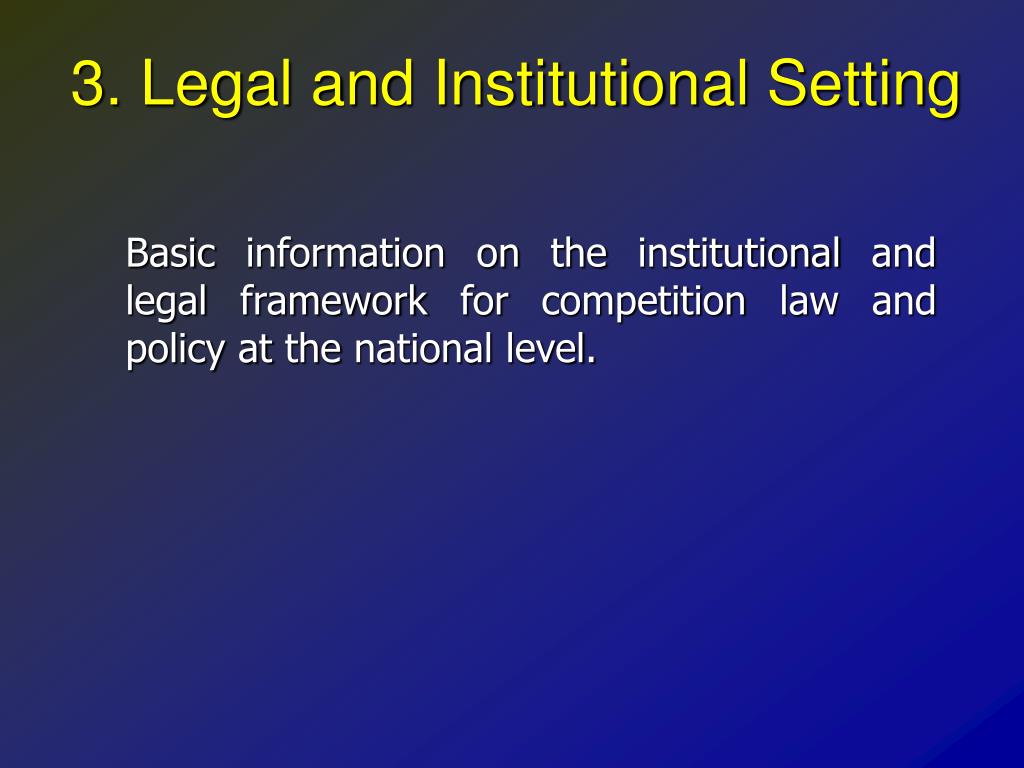 3. Legal and Institutional Setting

Basic information on the institutional and legal framework for competition law and policy at the national level.